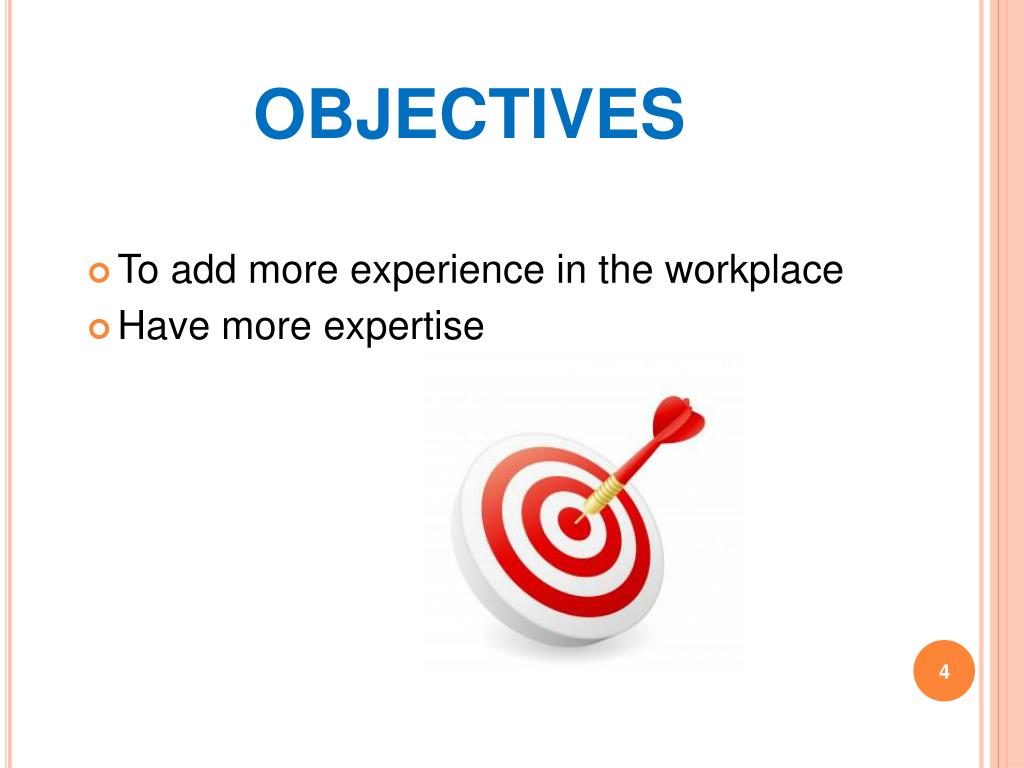 OBJECTIVES

To add more experience in the workplace
Have more expertise

4